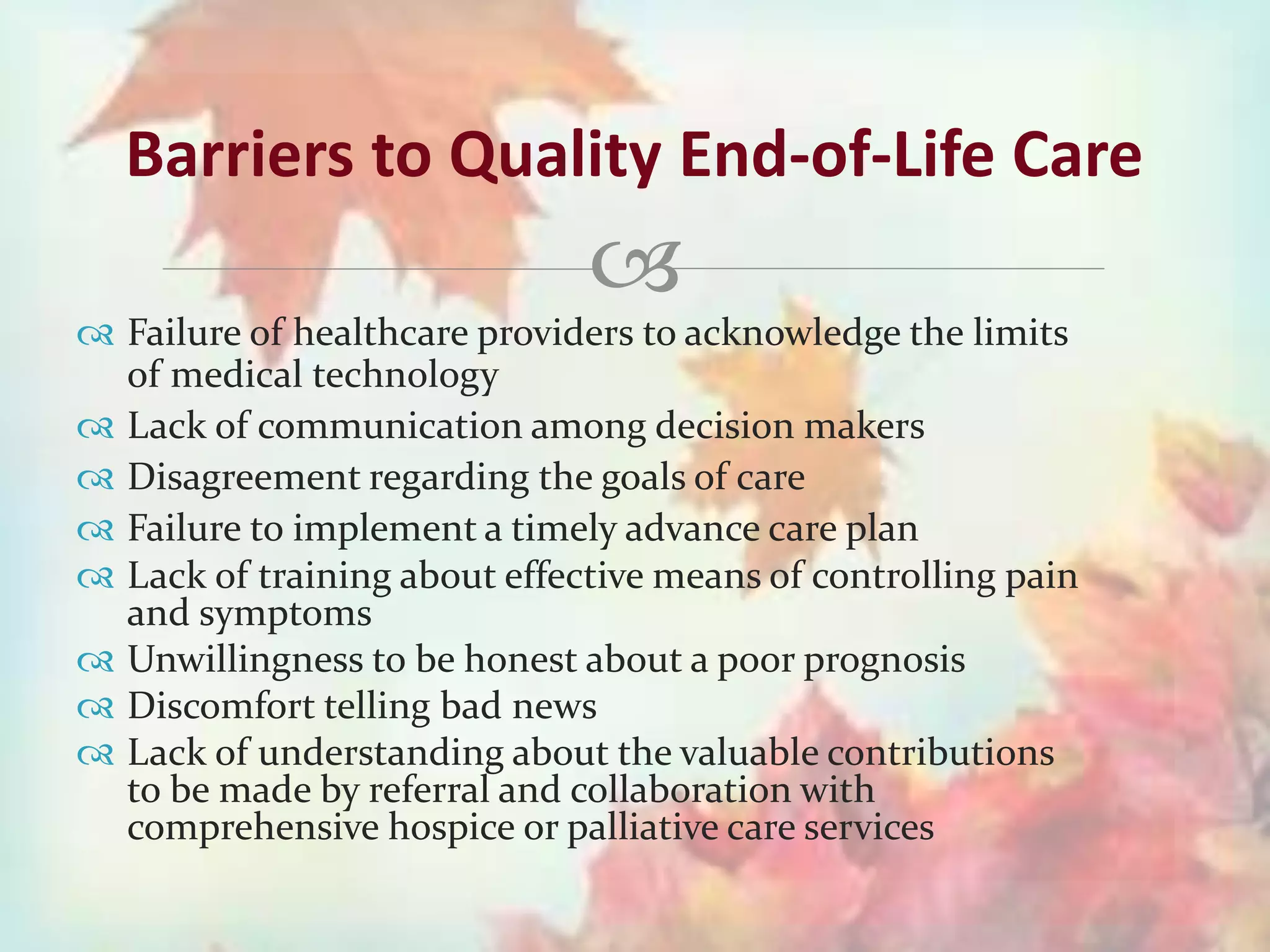 Barriers to Quality End-of-Life Care

Failure of healthcare providers to acknowledge the limits of medical technology

Lack of communication among decision makers

Disagreement regarding the goals of care

Failure to implement a timely advance care plan

Lack of training about effective means of controlling pain and symptoms

Unwillingness to be honest about a poor prognosis

Discomfort telling bad news

Lack of understanding about the valuable contributions to be made by referral and collaboration with comprehensive hospice or palliative care services